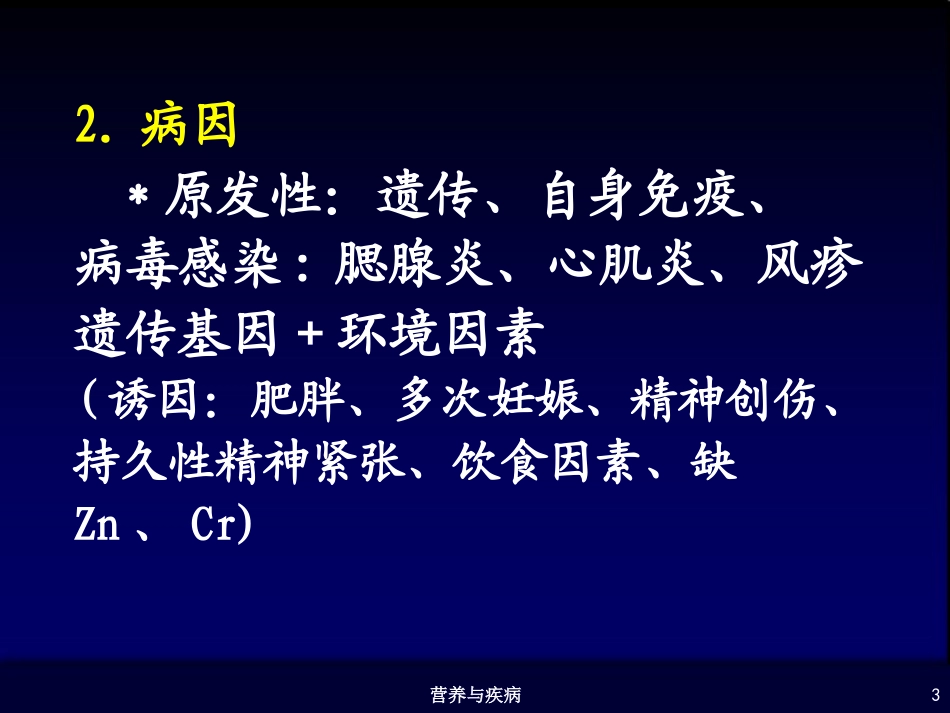 2. 病因

＊原发性：遗传、自身免疫、病毒感染：腮腺炎、心肌炎、风疹

遗传基因＋环境因素

（诱因：肥胖、多次妊娠、精神创伤、持久性精神紧张、饮食因素、缺 Zn 、 Cr)

营养与疾病

3